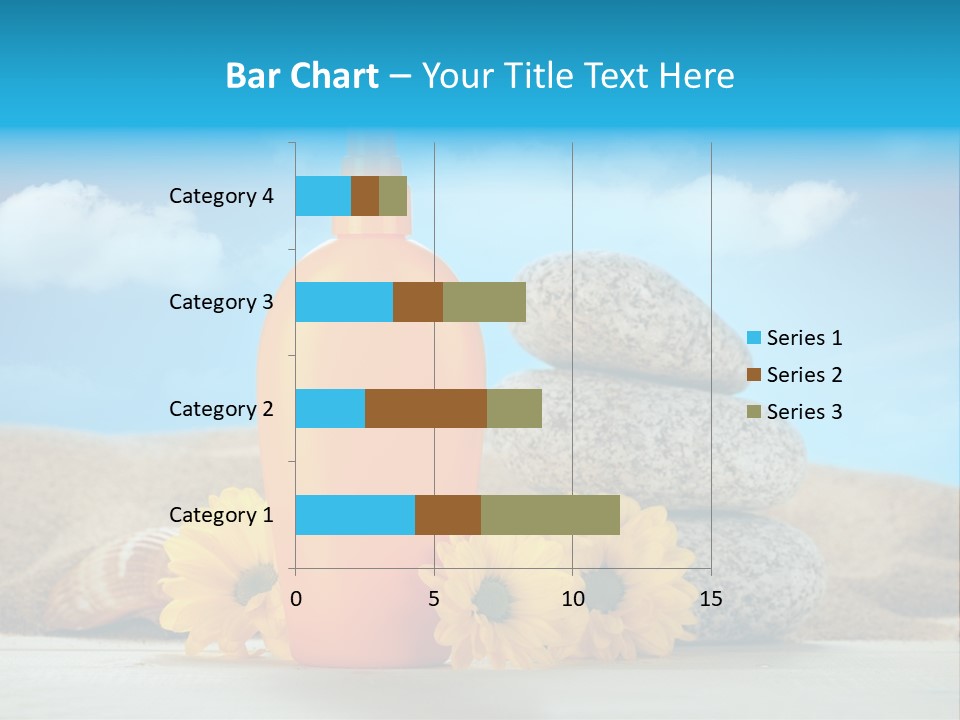 Bar Chart – Your Title Text Here

Category 4
Category 3
Category 2
Category 1

0
5
10
15

Series 1
Series 2
Series 3